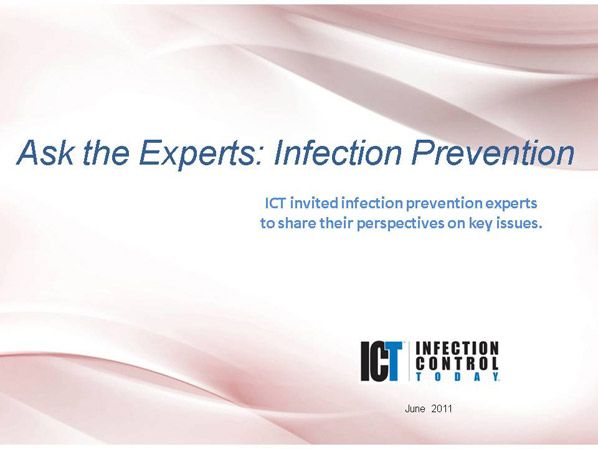 Ask the Experts: Infection Prevention

ICT invited infection prevention experts to share their perspectives on key issues.

ICT INFECTION CONTROL TODAY

June 2011